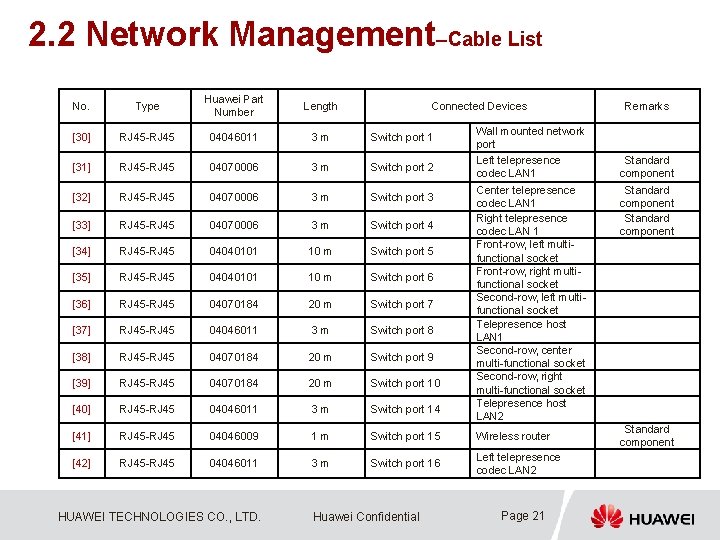 2.2 Network Management–Cable List

| No. | Type | Huawei Part Number | Length | Connected Devices | | Remarks |
|---|---|---|---|---|---|---|
| [30] | RJ45-RJ45 | 04046011 | 3 m | Switch port 1 | Wall mounted network port | |
| [31] | RJ45-RJ45 | 04070006 | 3 m | Switch port 2 | Left telepresence codec LAN1 | Standard component |
| [32] | RJ45-RJ45 | 04070006 | 3 m | Switch port 3 | Center telepresence codec LAN1 | Standard component |
| [33] | RJ45-RJ45 | 04070006 | 3 m | Switch port 4 | Right telepresence codec LAN 1 | Standard component |
| [34] | RJ45-RJ45 | 04040101 | 10 m | Switch port 5 | Front-row, left multi-functional socket | |
| [35] | RJ45-RJ45 | 04040101 | 10 m | Switch port 6 | Front-row, right multi-functional socket | |
| [36] | RJ45-RJ45 | 04070184 | 20 m | Switch port 7 | Second-row, left multi-functional socket | |
| [37] | RJ45-RJ45 | 04046011 | 3 m | Switch port 8 | Telepresence host LAN1 | |
| [38] | RJ45-RJ45 | 04070184 | 20 m | Switch port 9 | Second-row, center multi-functional socket | |
| [39] | RJ45-RJ45 | 04070184 | 20 m | Switch port 10 | Second-row, right multi-functional socket | |
| [40] | RJ45-RJ45 | 04046011 | 3 m | Switch port 14 | Telepresence host LAN2 | |
| [41] | RJ45-RJ45 | 04046009 | 1 m | Switch port 15 | Wireless router | Standard component |
| [42] | RJ45-RJ45 | 04046011 | 3 m | Switch port 16 | Left telepresence codec LAN2 | |

HUAWEI TECHNOLOGIES CO., LTD. Huawei Confidential Page 21 HUAWEI